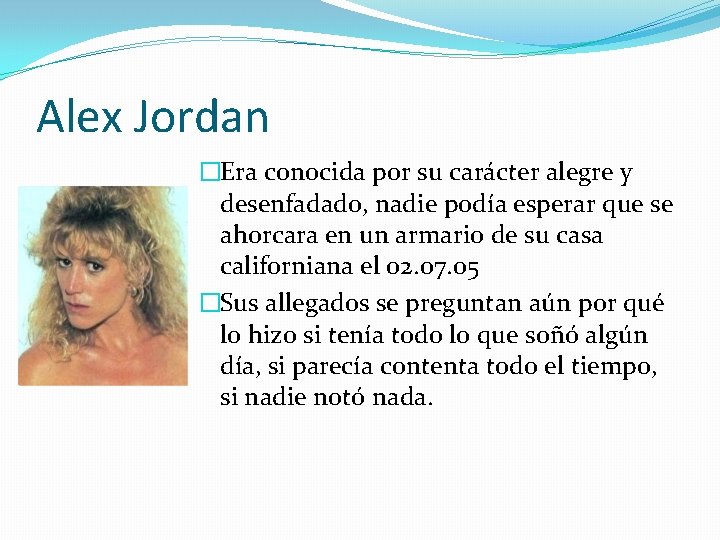 Alex Jordan

□Era conocida por su carácter alegre y desenfadado, nadie podía esperar que se ahorcara en un armario de su casa californiana el 02.07.05

□Sus allegados se preguntan aún por qué lo hizo si tenía todo lo que soñó algún día, si parecía contenta todo el tiempo, si nadie notó nada.